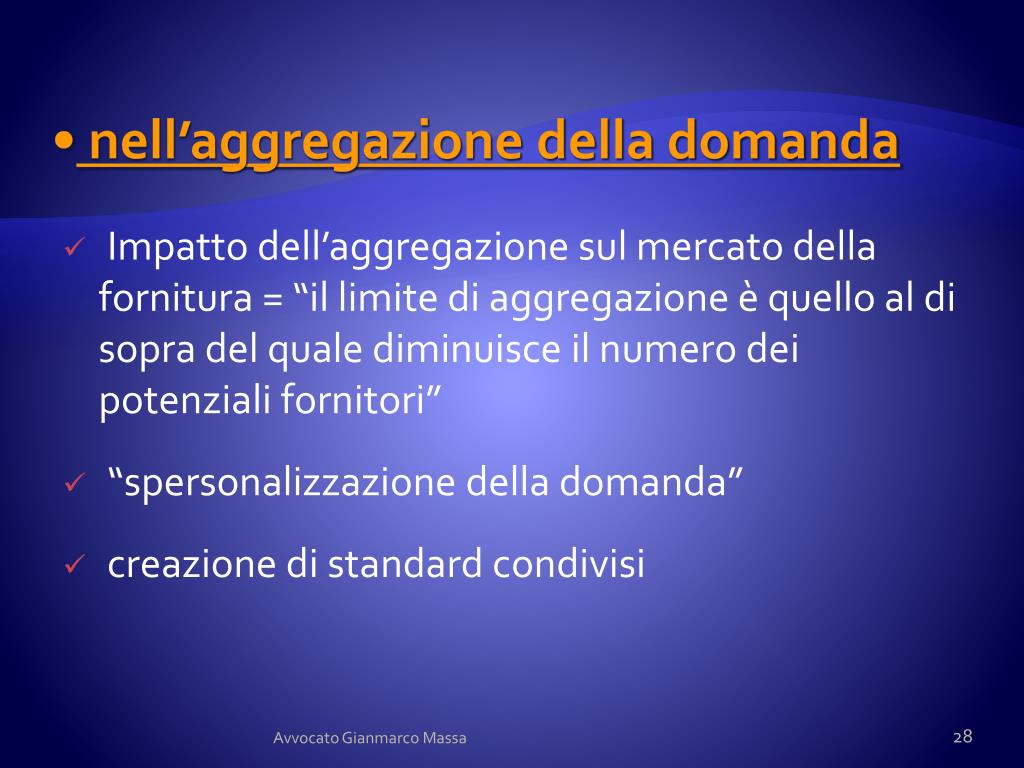 • nell’aggregazione della domanda

✓ Impatto dell’aggregazione sul mercato della fornitura = “il limite di aggregazione è quello al di sopra del quale diminuisce il numero dei potenziali fornitori”

✓ “spersonalizzazione della domanda”

✓ creazione di standard condivisi

Avvocato Gianmarco Massa

28